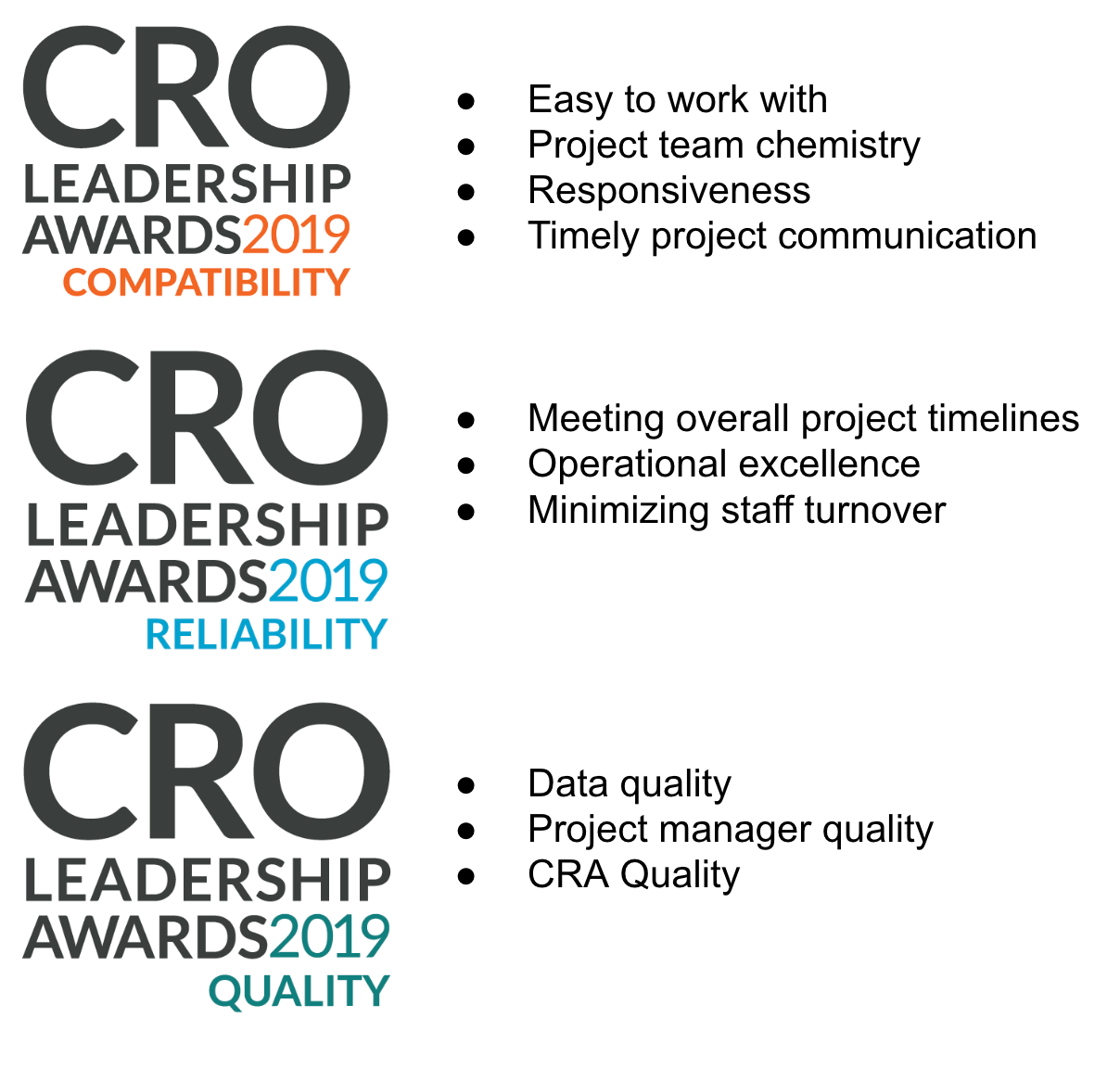 CRO
LEADERSHIP
AWARDS2019
COMPATIBILITY

- Easy to work with
- Project team chemistry
- Responsiveness
- Timely project communication

CRO
LEADERSHIP
AWARDS2019
RELIABILITY

- Meeting overall project timelines
- Operational excellence
- Minimizing staff turnover

CRO
LEADERSHIP
AWARDS2019
QUALITY

- Data quality
- Project manager quality
- CRA Quality